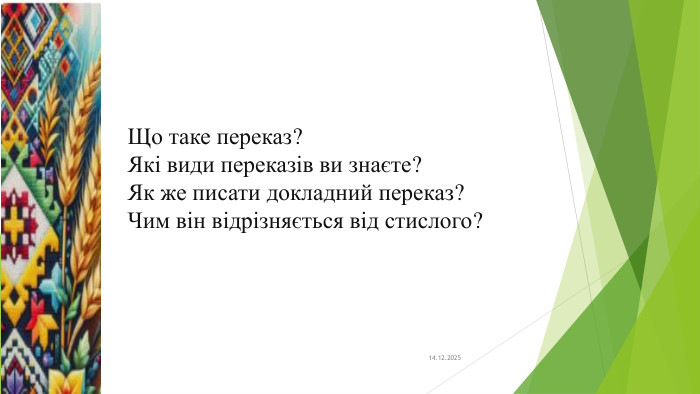 Що таке переказ?
Які види переказів ви знаєте?
Як же писати докладний переказ?
Чим він відрізняється від стислого?

14.12.2025